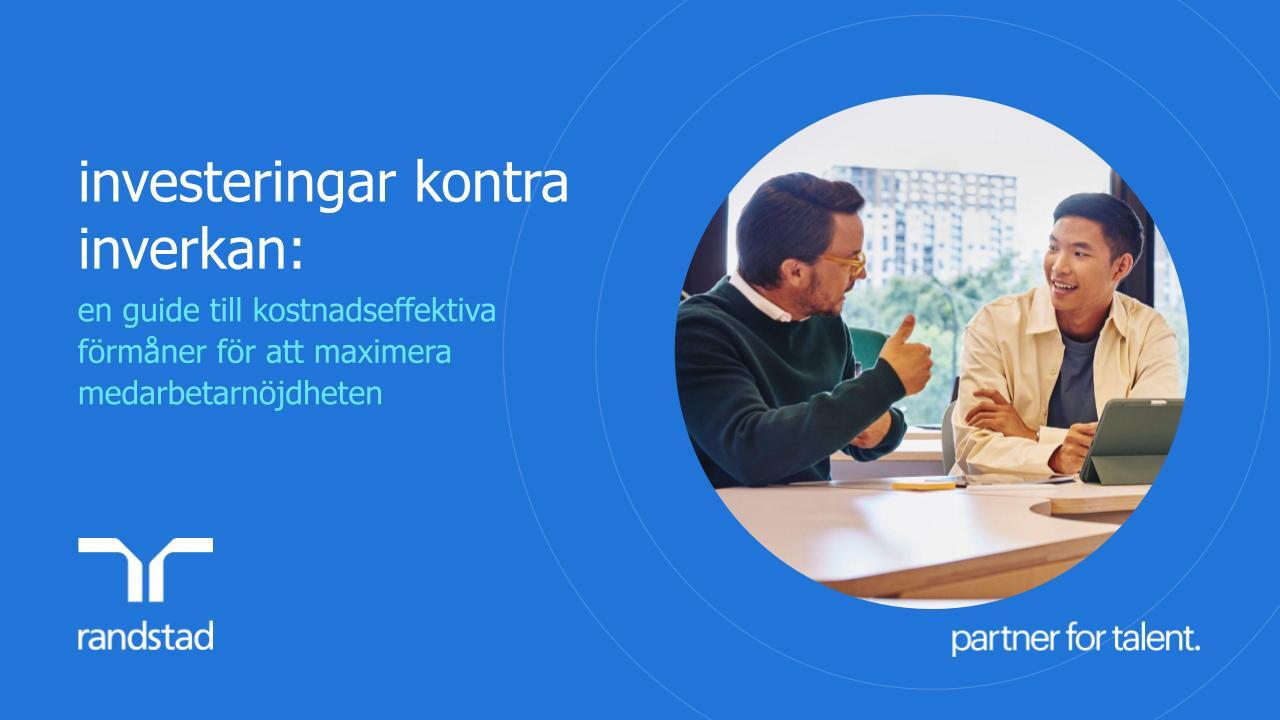 investeringar kontra inverkan:

en guide till kostnadseffektiva förmåner för att maximera medarbetarnöjdheten

randstad

partner for talent.